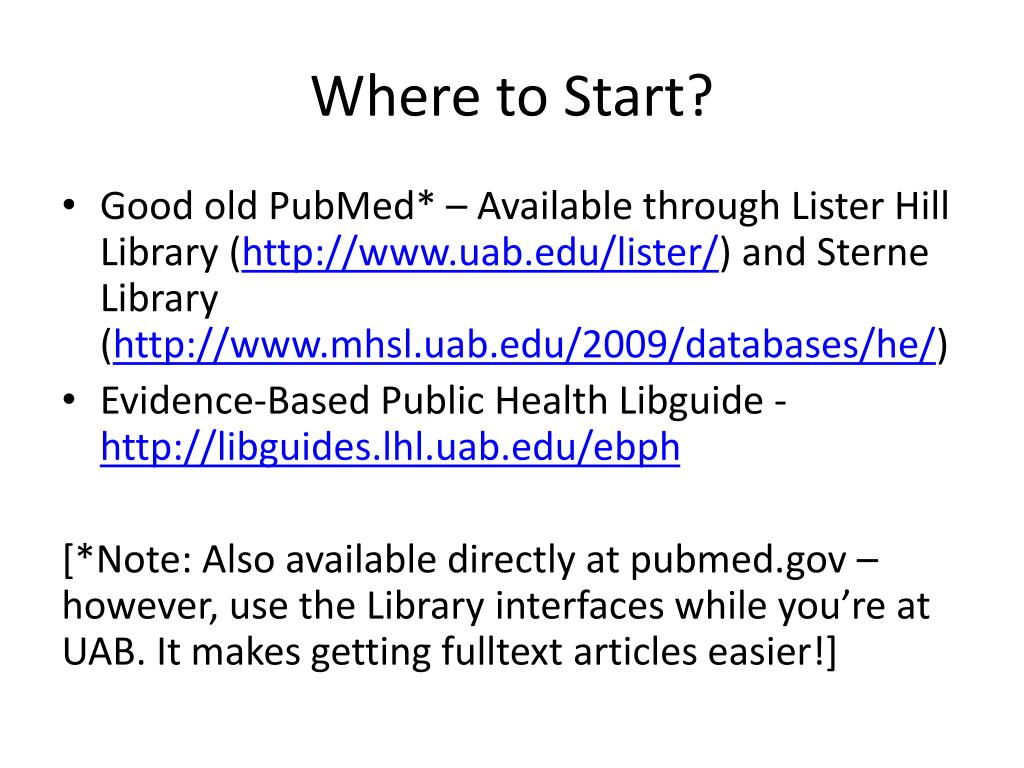 Where to Start?

• Good old PubMed* – Available through Lister Hill Library (http://www.uab.edu/lister/) and Sterne Library (http://www.mhsl.uab.edu/2009/databases/he/)
• Evidence-Based Public Health Libguide - http://libguides.lhl.uab.edu/ebph

[*Note: Also available directly at pubmed.gov – however, use the Library interfaces while you're at UAB. It makes getting fulltext articles easier!]